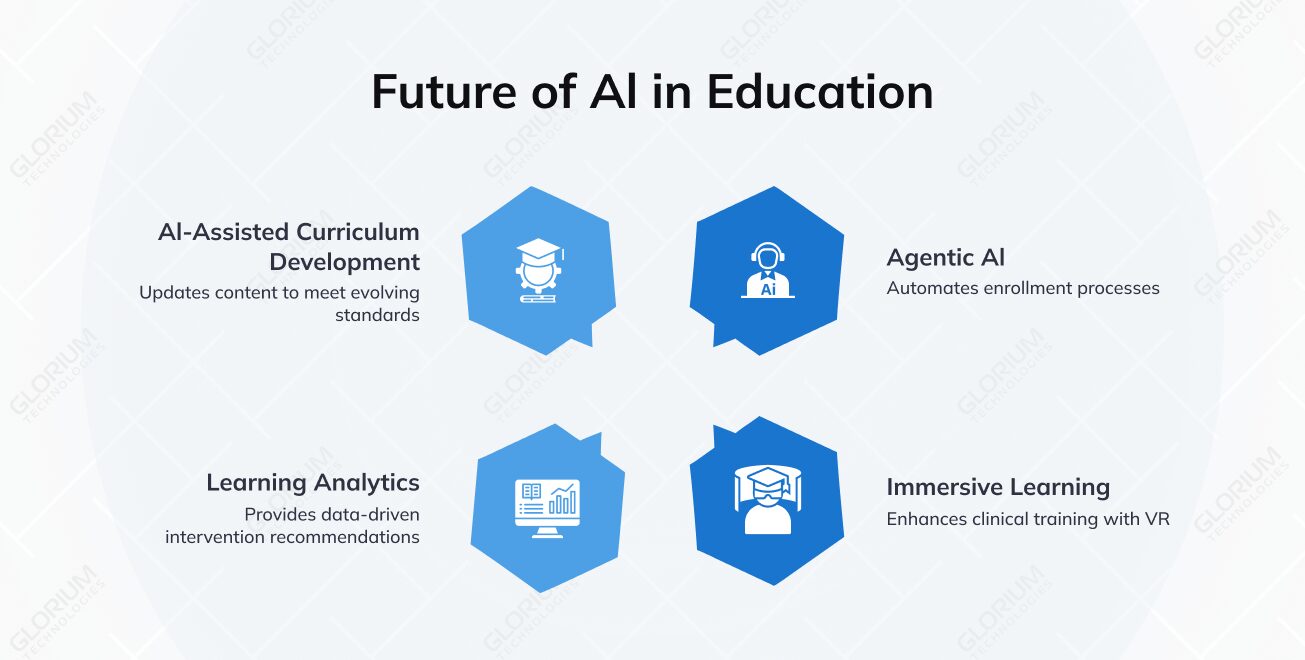 Future of AI in Education

AI-Assisted Curriculum Development
Updates content to meet evolving standards

Ai

Agentic AI
Automates enrollment processes

Learning Analytics
Provides data-driven intervention recommendations

Immersive Learning
Enhances clinical training with VR

GLORIUM TECHNOLOGIES